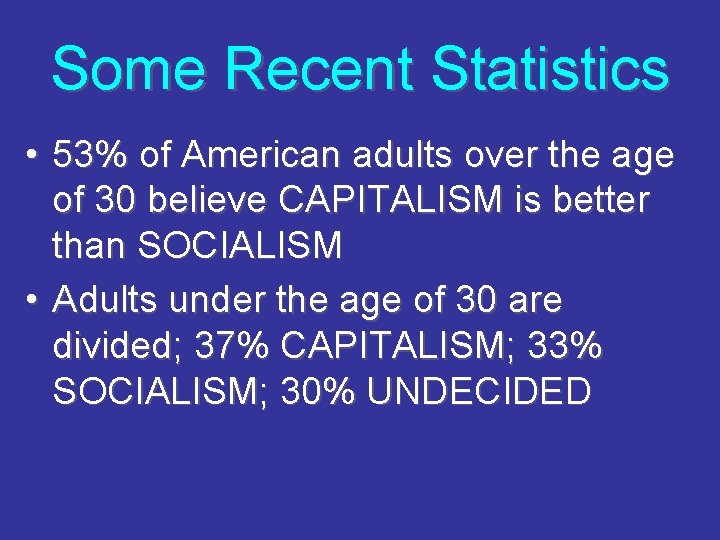 Some Recent Statistics

• 53% of American adults over the age of 30 believe CAPITALISM is better than SOCIALISM

• Adults under the age of 30 are divided; 37% CAPITALISM; 33% SOCIALISM; 30% UNDECIDED